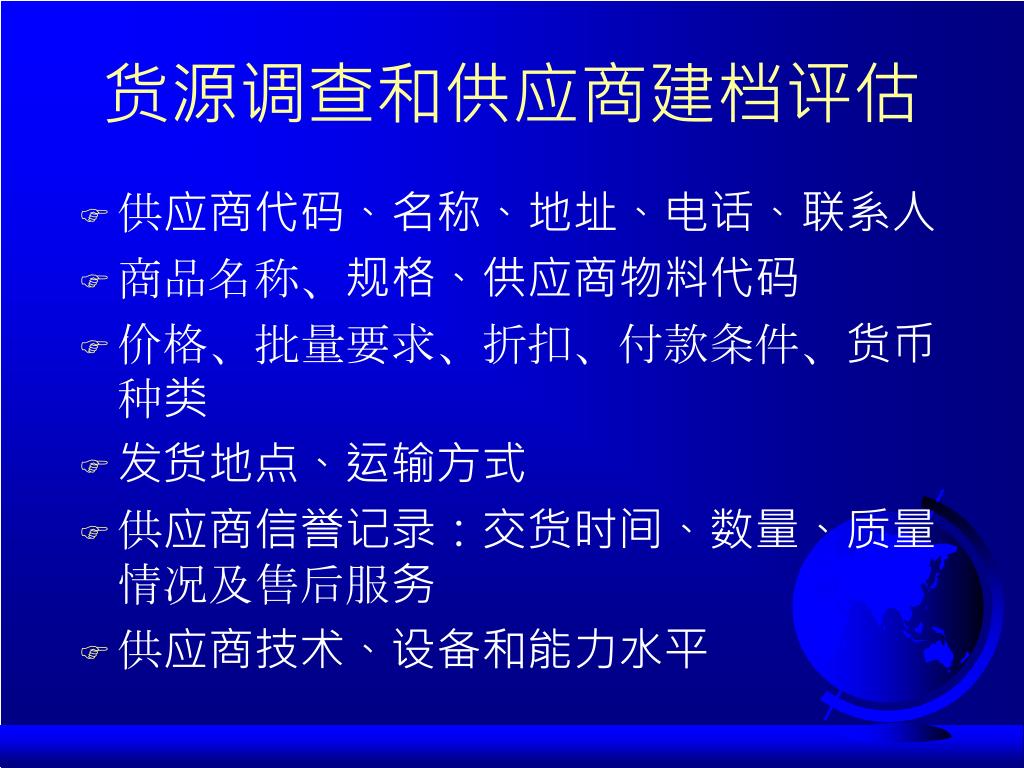 货源调查和供应商建档评估

供应商代码、名称、地址、电话、联系人

商品名称、规格、供应商物料代码

价格、批量要求、折扣、付款条件、货币种类

发货地点、运输方式

供应商信誉记录：交货时间、数量、质量情况及售后服务

供应商技术、设备和能力水平